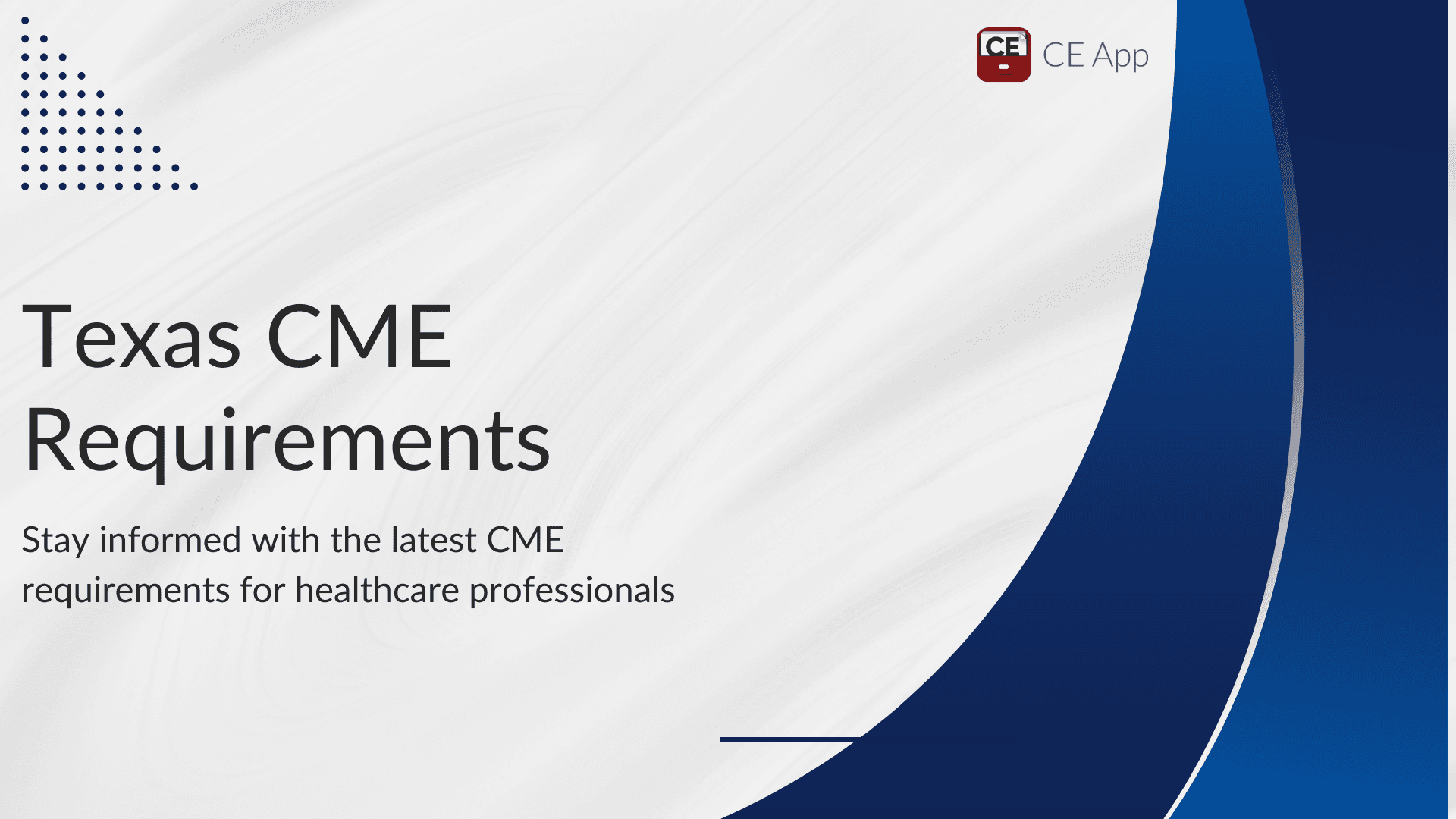 CE CE App

Texas CME Requirements

Stay informed with the latest CME requirements for healthcare professionals